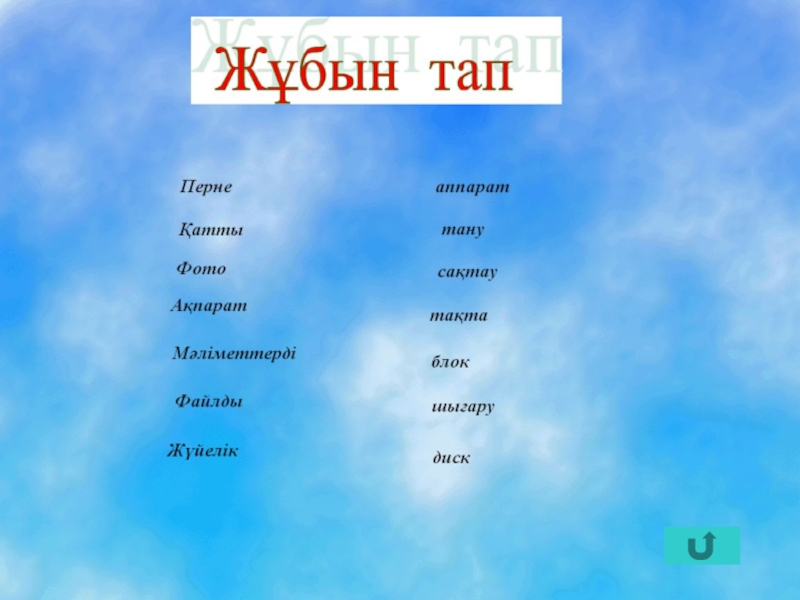 Жұбын тап

Перне
Қатты
Фото
Ақпарат
Мәліметтерді
Файлды
Жүйелік

аппарат
тану
сақтау
тақта
блок
шығару
диск